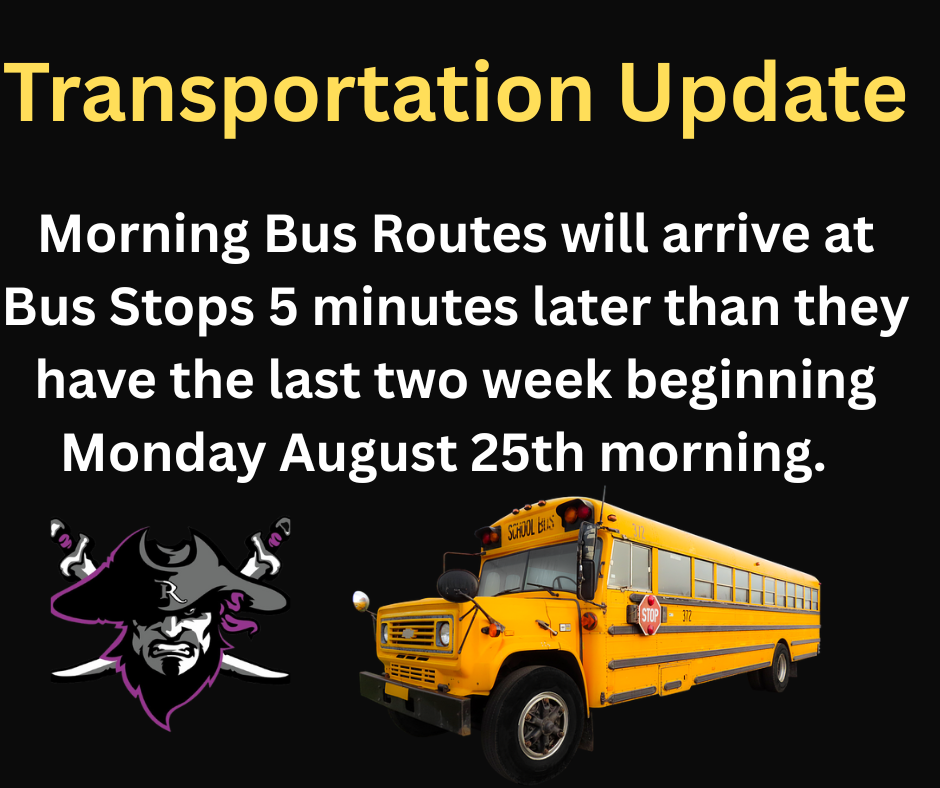 Transportation Update

Morning Bus Routes will arrive at Bus Stops 5 minutes later than they have the last two week beginning Monday August 25th morning.

R

SCHOOL BUS

372

STOP

372